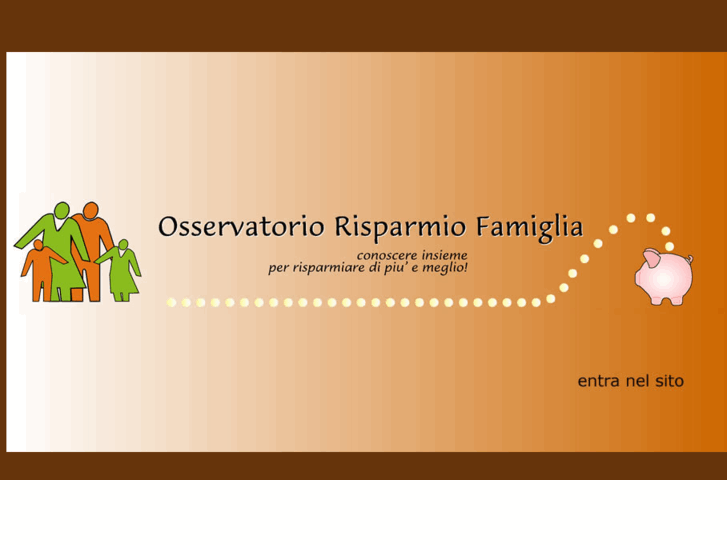 Osservatorio Risparmio Famiglia

conoscere insieme
per risparmiare di piu' e meglio!

entra nel sito